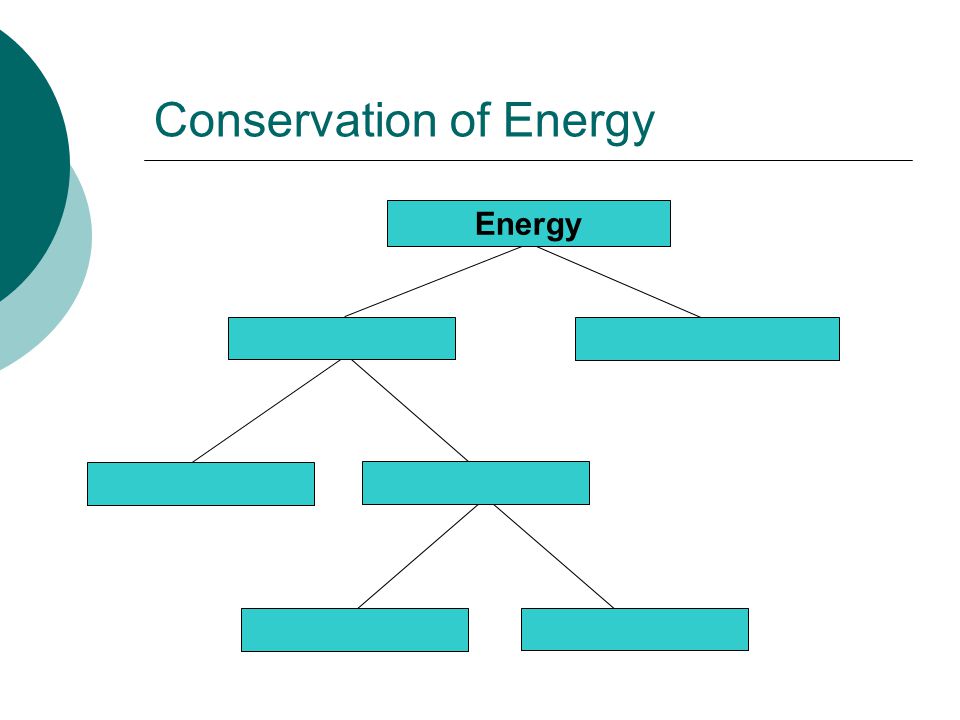 Conservation of Energy

Energy